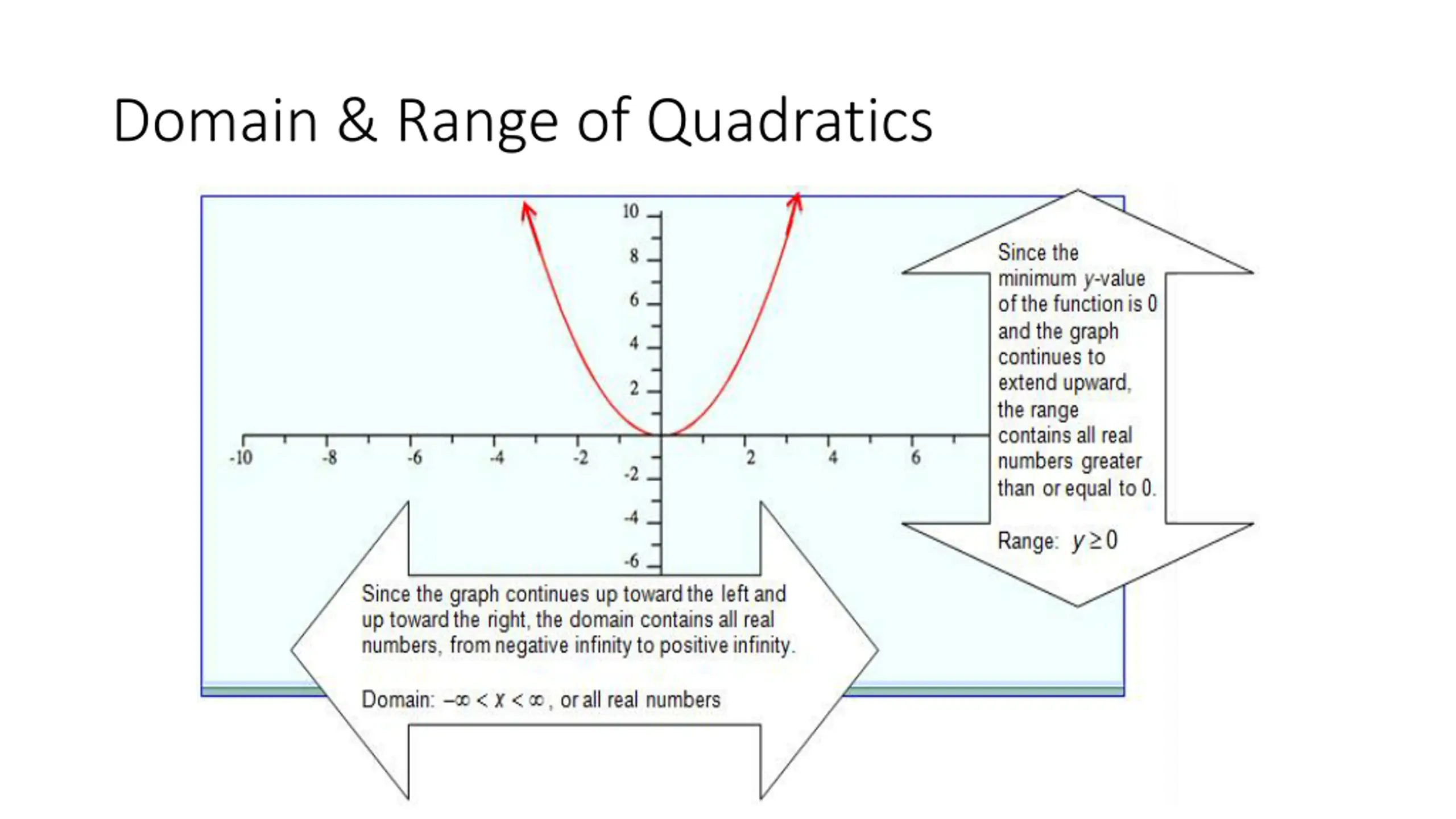 Domain & Range of Quadratics

10
8
6
4
2
-2
-4
-6

-10 -8 -6 -4 -2 2 4 6

Since the minimum $y$-value of the function is 0 and the graph continues to extend upward, the range contains all real numbers greater than or equal to 0.

Range: $y \geq 0$

Since the graph continues up toward the left and up toward the right, the domain contains all real numbers, from negative infinity to positive infinity.

Domain: $-\infty < x < \infty$, or all real numbers